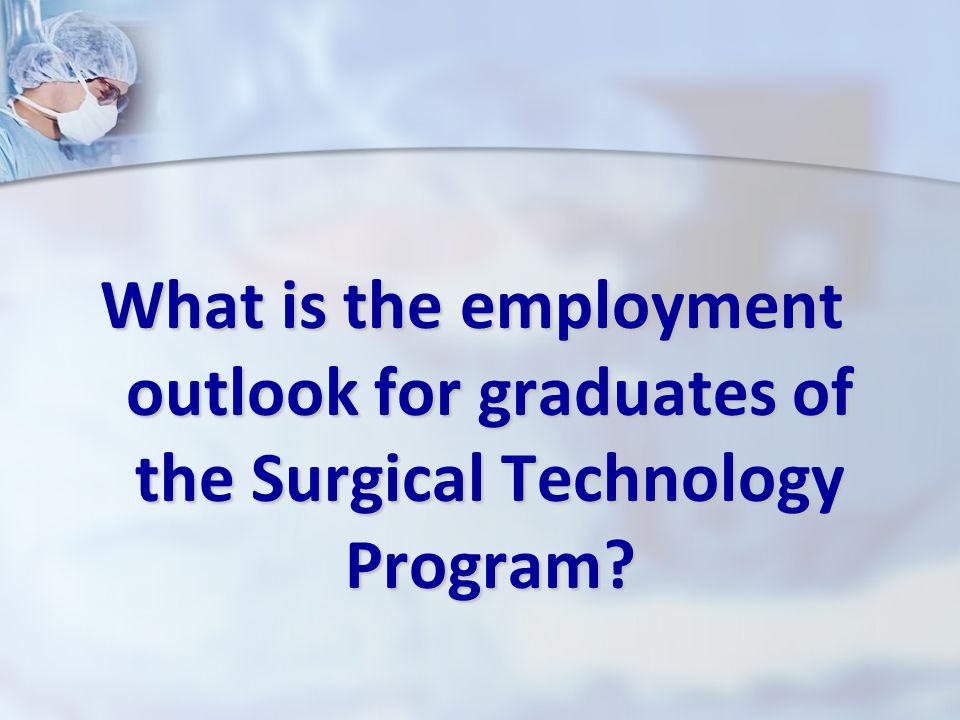 What is the employment outlook for graduates of the Surgical Technology Program?